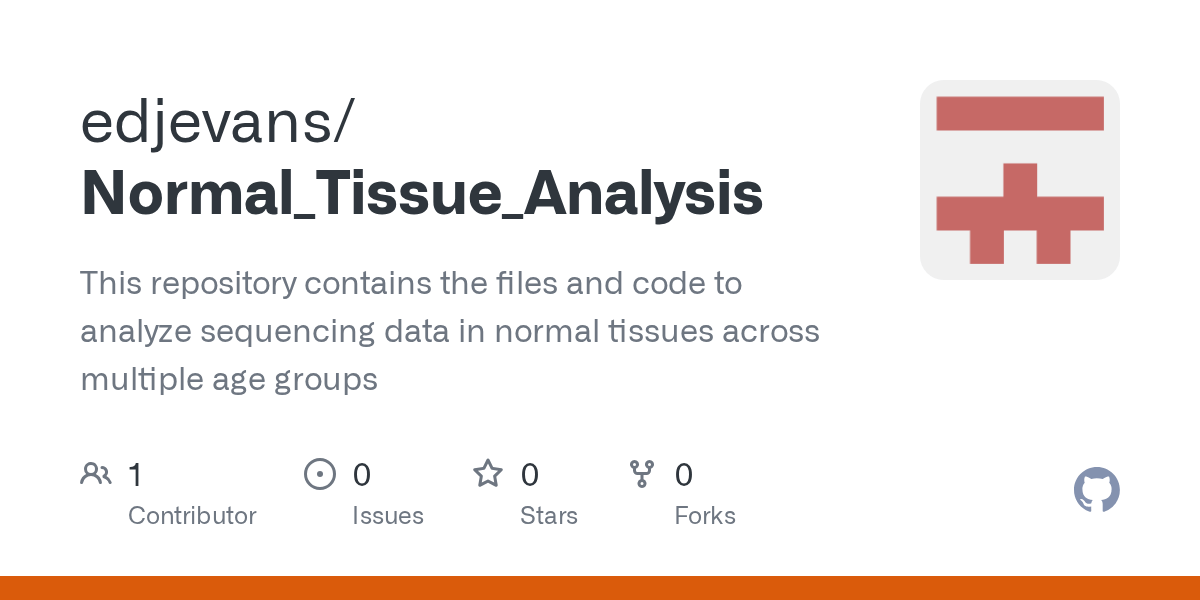 edjevans/
Normal_Tissue_Analysis

This repository contains the files and code to analyze sequencing data in normal tissues across multiple age groups

1
Contributor

0
Issues

0
Stars

0
Forks